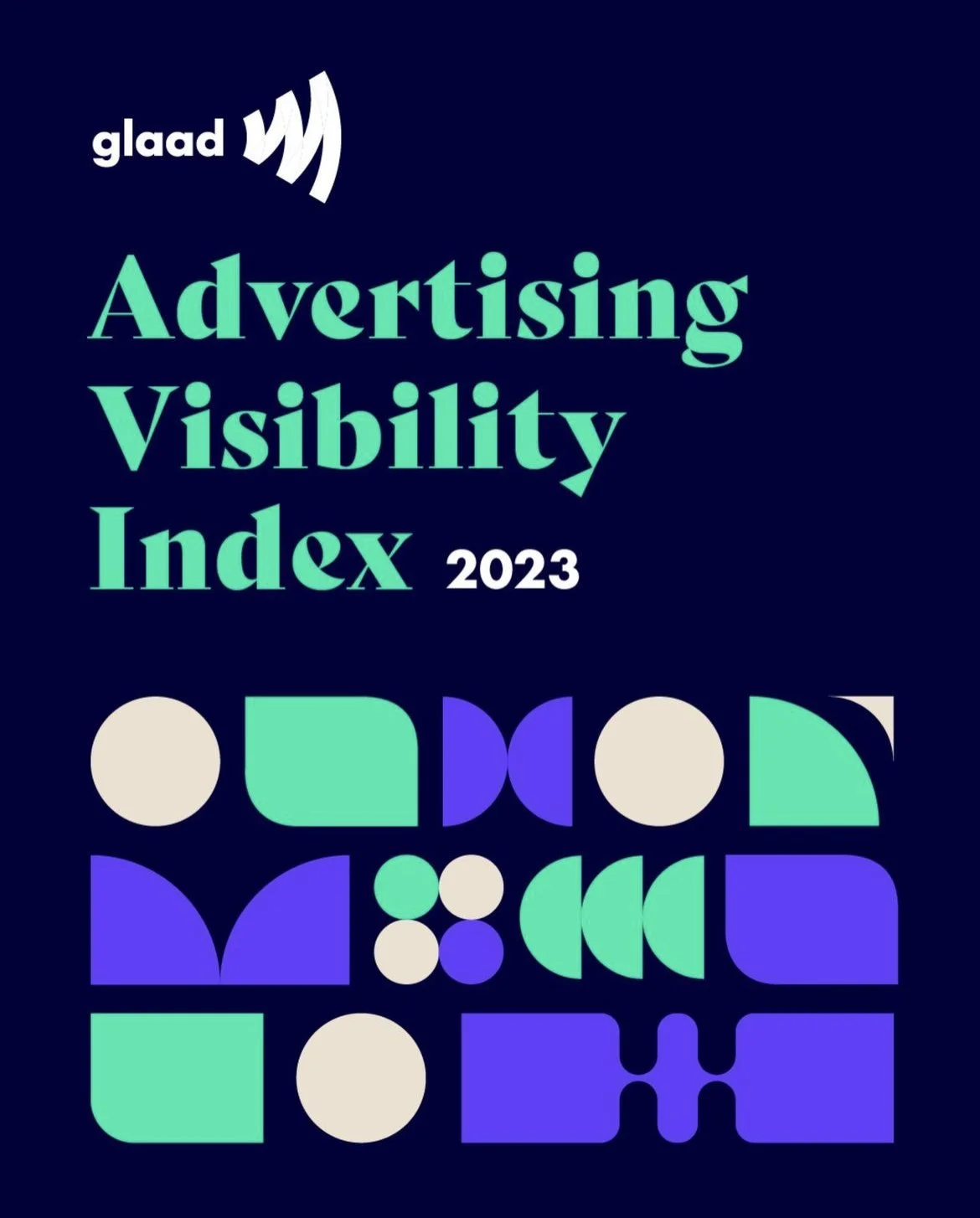 glaad

Advertising Visibility Index 2023